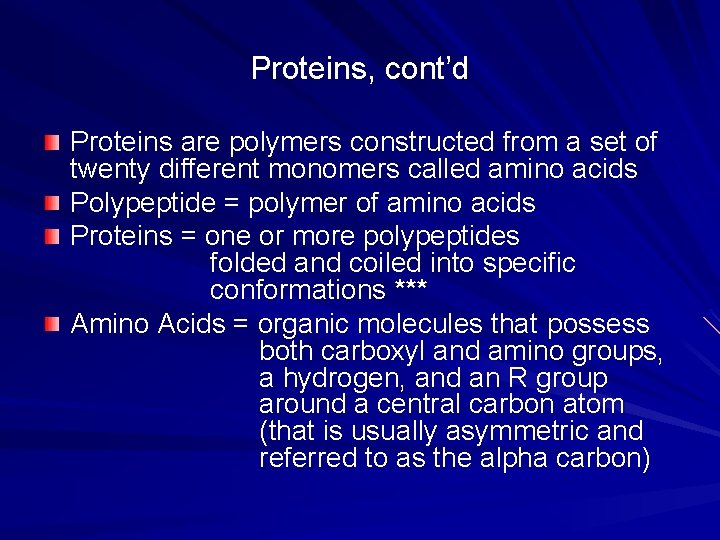 Proteins, cont'd

Proteins are polymers constructed from a set of twenty different monomers called amino acids

Polypeptide = polymer of amino acids

Proteins = one or more polypeptides folded and coiled into specific conformations ***

Amino Acids = organic molecules that possess both carboxyl and amino groups, a hydrogen, and an R group around a central carbon atom (that is usually asymmetric and referred to as the alpha carbon)